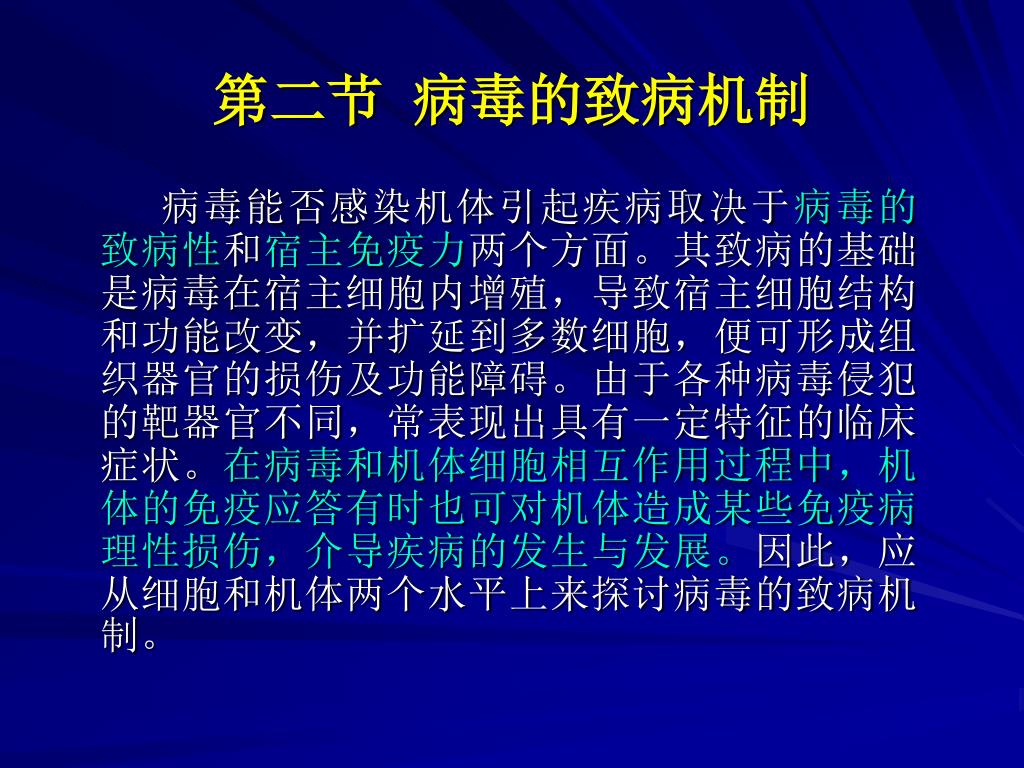 第二节  病毒的致病机制

病毒能否感染机体引起疾病取决于病毒的致病性和宿主免疫力两个方面。其致病的基础是病毒在宿主细胞内增殖，导致宿主细胞结构和功能改变，并扩延到多数细胞，便可形成组织器官的损伤及功能障碍。由于各种病毒侵犯的靶器官不同，常表现出具有一定特征的临床症状。在病毒和机体细胞相互作用过程中，机体的免疫应答有时也可对机体造成某些免疫病理性损伤，介导疾病的发生与发展。因此，应从细胞和机体两个水平上来探讨病毒的致病机制。